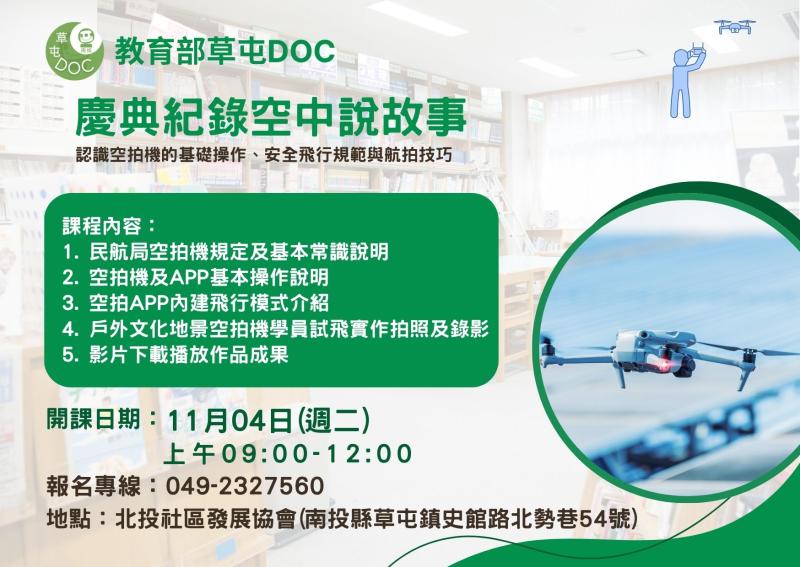 草屯DOC

教育部草屯DOC

慶典紀錄空中說故事

認識空拍機的基礎操作、安全飛行規範與航拍技巧

課程內容：
1. 民航局空拍機規定及基本常識說明
2. 空拍機及APP基本操作說明
3. 空拍APP內建飛行模式介紹
4. 戶外文化地景空拍機學員試飛實作拍照及錄影
5. 影片下載播放作品成果

開課日期：11月04日(週二)
上午09:00-12:00
報名專線：049-2327560
地點：北投社區發展協會(南投縣草屯鎮史館路北勢巷54號)